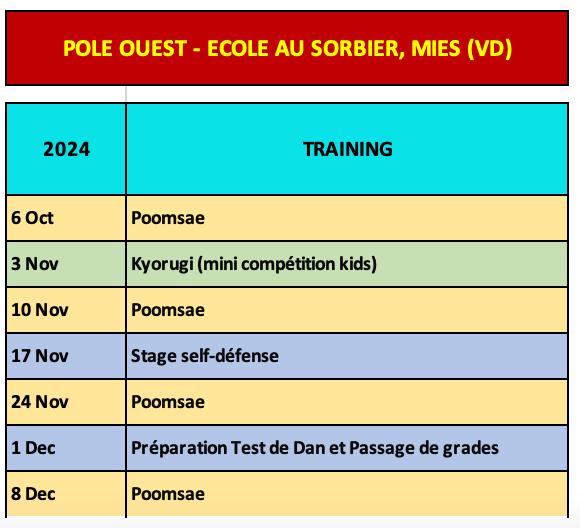 POLE OUEST - ECOLE AU SORBIER, MIES (VD)

| 2024 | TRAINING |
|---|---|
| 6 Oct | Poomsae |
| 3 Nov | Kyorugi (mini compétition kids) |
| 10 Nov | Poomsae |
| 17 Nov | Stage self-défense |
| 24 Nov | Poomsae |
| 1 Dec | Préparation Test de Dan et Passage de grades |
| 8 Dec | Poomsae |